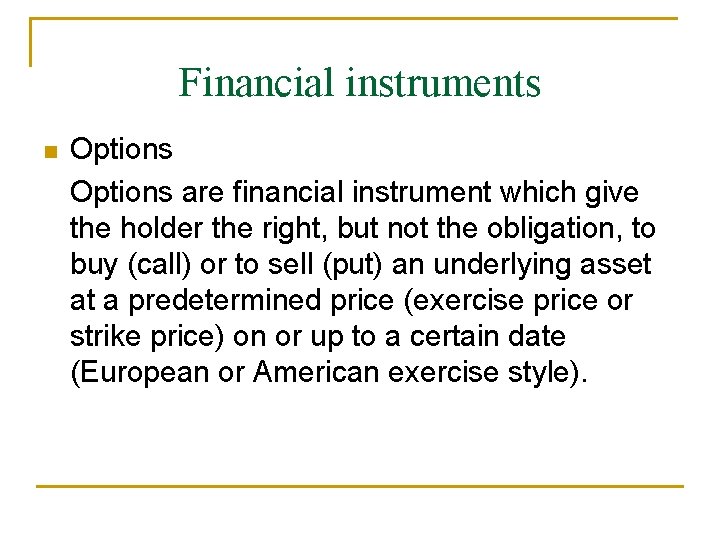 Financial instruments

Options

Options are financial instrument which give the holder the right, but not the obligation, to buy (call) or to sell (put) an underlying asset at a predetermined price (exercise price or strike price) on or up to a certain date (European or American exercise style).